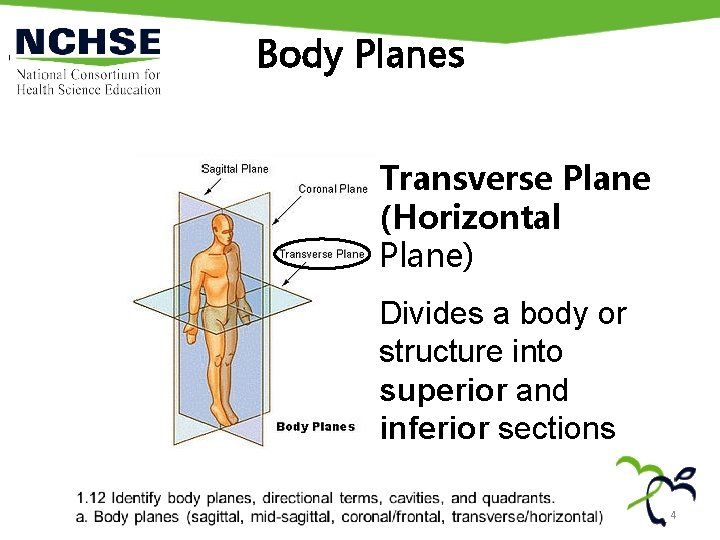 NCHSE
National Consortium for Health Science Education

Body Planes

Sagittal Plane
Coronal Plane
Transverse Plane
Body Planes

Transverse Plane (Horizontal Plane)

Divides a body or structure into superior and inferior sections

1.12 Identify body planes, directional terms, cavities, and quadrants.
a. Body planes (sagittal, mid-sagittal, coronal/frontal, transverse/horizontal)

4